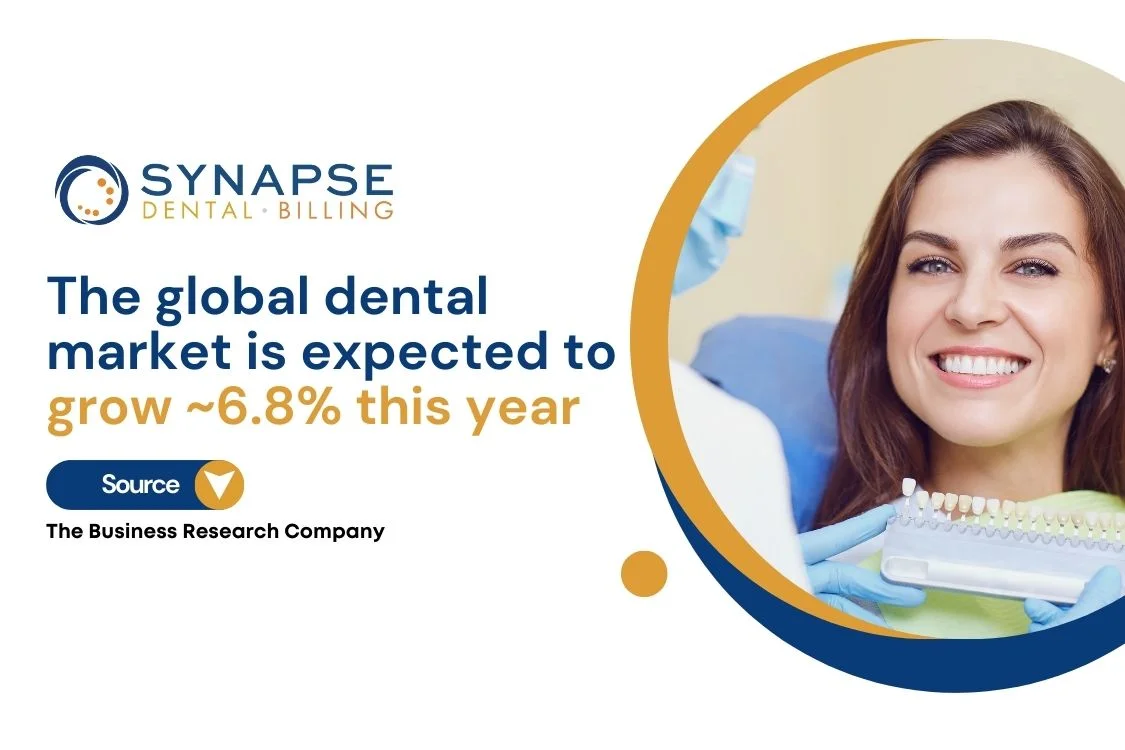 SYNAPSE
DENTAL • BILLING

The global dental market is expected to grow ~6.8% this year

Source

The Business Research Company